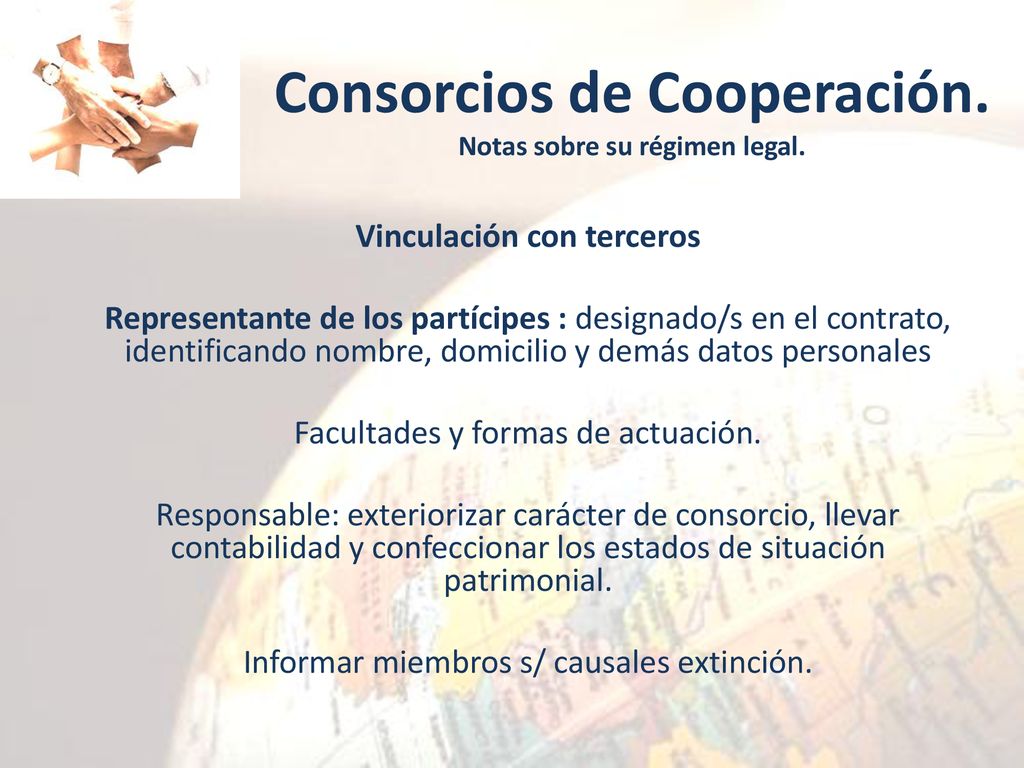 Consorcios de Cooperación.
Notas sobre su régimen legal.

Vinculación con terceros

Representante de los partícipes : designado/s en el contrato, identificando nombre, domicilio y demás datos personales

Facultades y formas de actuación.

Responsable: exteriorizar carácter de consorcio, llevar contabilidad y confeccionar los estados de situación patrimonial.

Informar miembros s/ causales extinción.